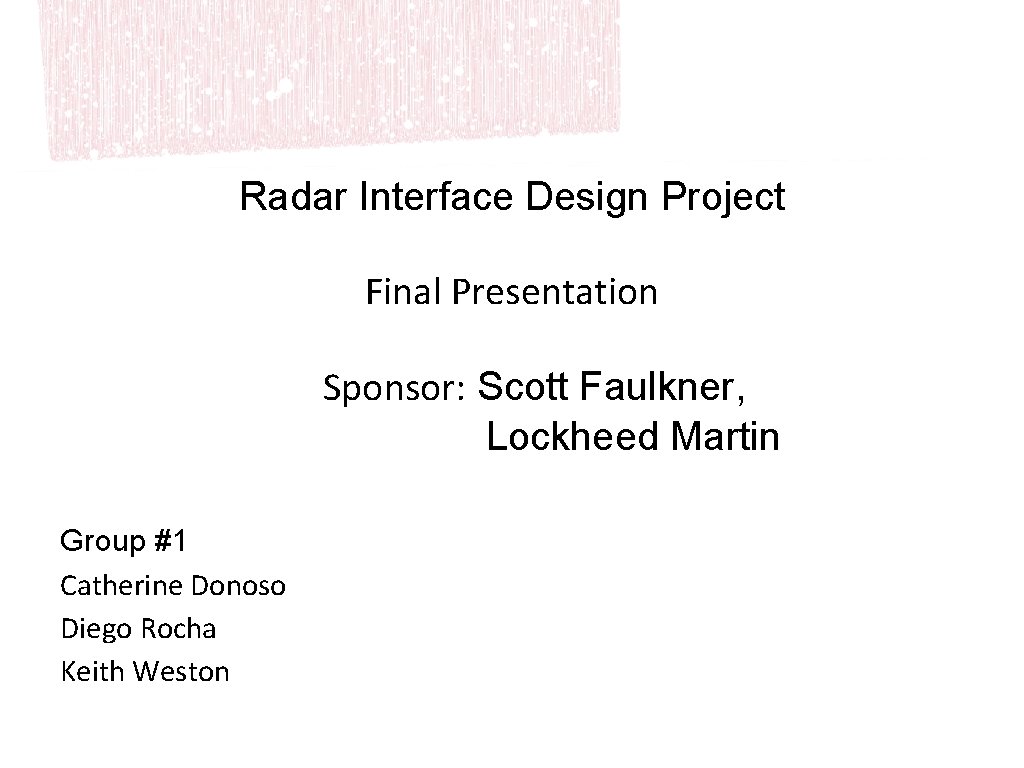 Radar Interface Design Project

Final Presentation

Sponsor: Scott Faulkner, Lockheed Martin

Group #1
Catherine Donoso
Diego Rocha
Keith Weston